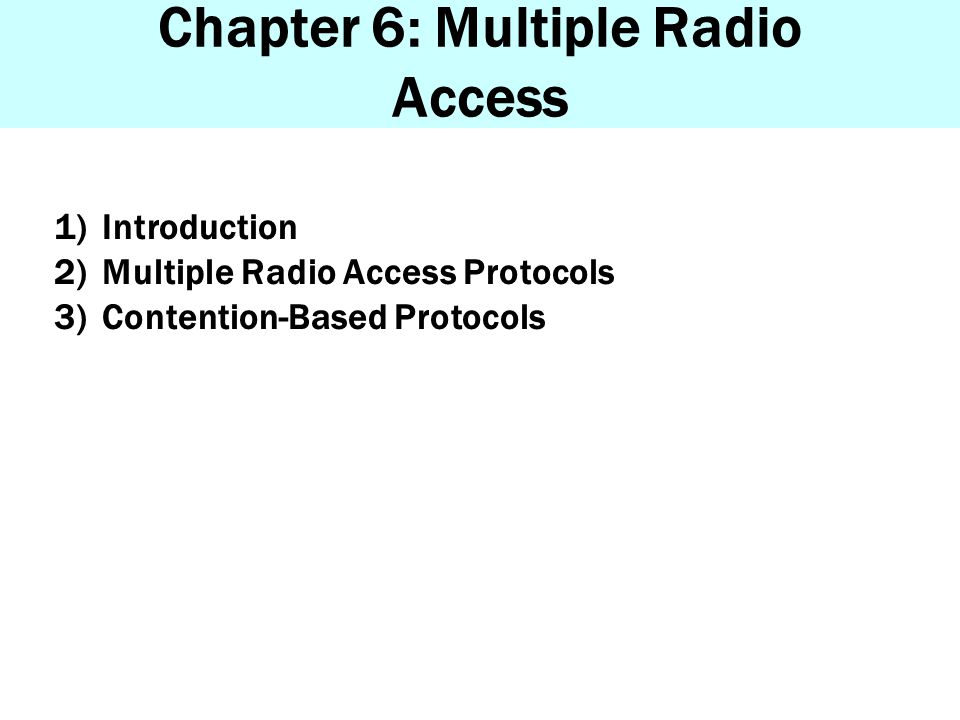 Chapter 6: Multiple Radio Access

1) Introduction
2) Multiple Radio Access Protocols
3) Contention-Based Protocols